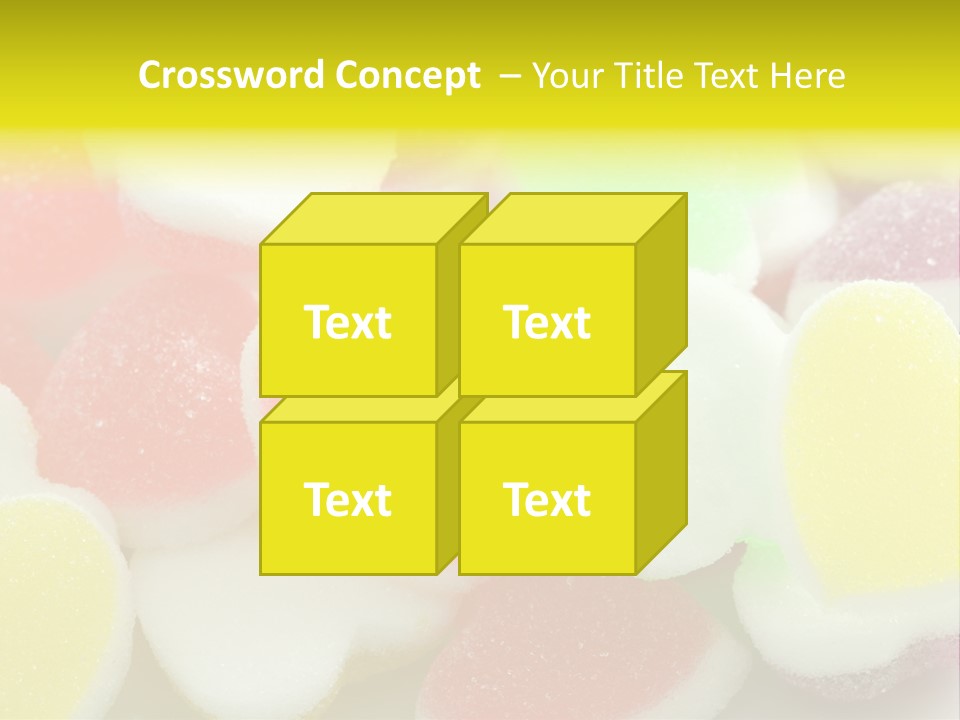 Crossword Concept – Your Title Text Here

Text

Text

Text

Text